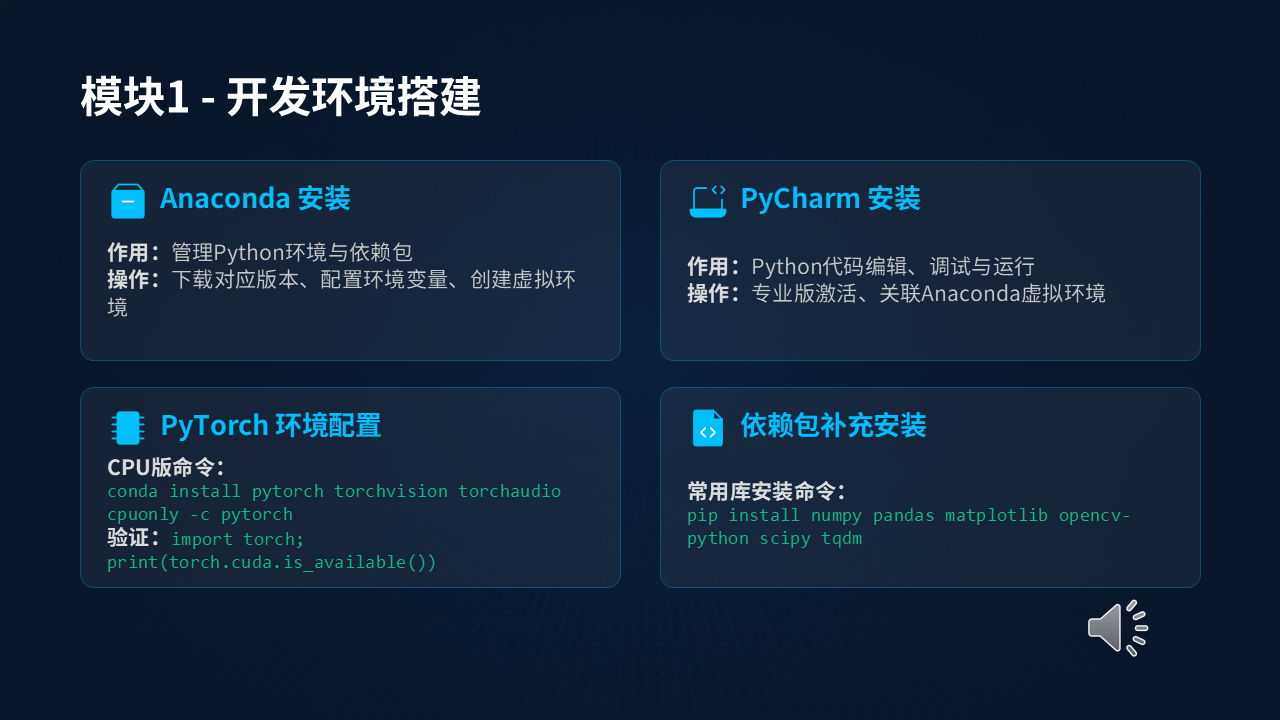 模块1 - 开发环境搭建

Anaconda 安装

作用：管理Python环境与依赖包
操作：下载对应版本、配置环境变量、创建虚拟环境

PyCharm 安装

作用：Python代码编辑、调试与运行
操作：专业版激活、关联Anaconda虚拟环境

PyTorch 环境配置

CPU版命令：
conda install pytorch torchvision torchaudio cpuonly -c pytorch
验证：import torch; print(torch.cuda.is_available())

依赖包补充安装

常用库安装命令：
pip install numpy pandas matplotlib opencv-python scipy tqdm